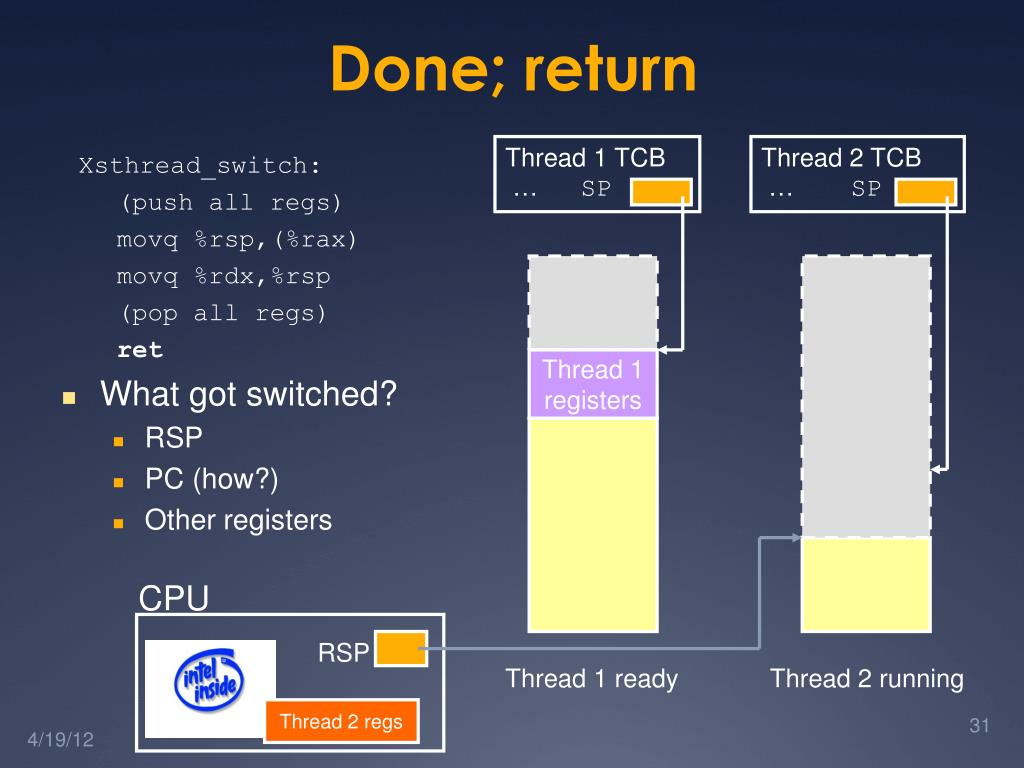 Done; return

Xsthread_switch:
(push all regs)
movq %rsp,(%rax)
movq %rdx,%rsp
(pop all regs)
ret

What got switched?
RSP
PC (how?)
Other registers

Thread 1 TCB
… SP

Thread 2 TCB
… SP

Thread 1 registers

CPU

intel inside

RSP

Thread 2 regs

Thread 1 ready

Thread 2 running

4/19/12

31